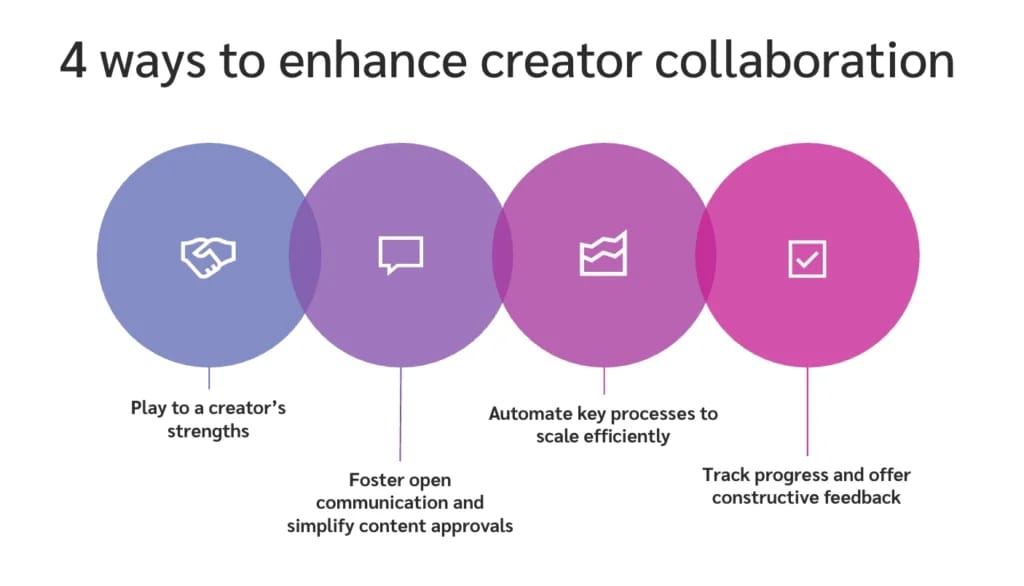 4 ways to enhance creator collaboration

Play to a creator's strengths

Foster open communication and simplify content approvals

Automate key processes to scale efficiently

Track progress and offer constructive feedback